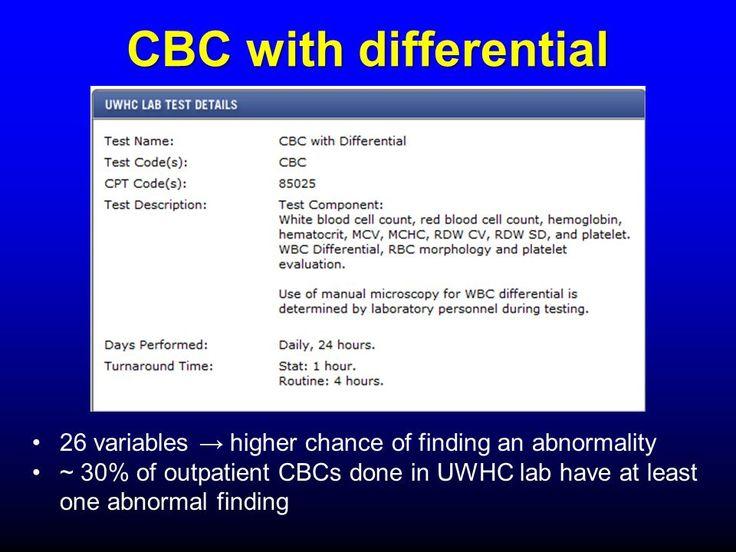 CBC with differential

UWHC LAB TEST DETAILS

| | |
|---|---|
| Test Name: | CBC with Differential |
| Test Code(s): | CBC |
| CPT Code(s): | 85025 |
| Test Description: | Test Component: White blood cell count, red blood cell count, hemoglobin, hematocrit, MCV, MCHC, RDW CV, RDW SD, and platelet. WBC Differential, RBC morphology and platelet evaluation. Use of manual microscopy for WBC differential is determined by laboratory personnel during testing. |
| Days Performed: | Daily, 24 hours. |
| Turnaround Time: | Stat: 1 hour. Routine: 4 hours. |

• 26 variables → higher chance of finding an abnormality
• ~ 30% of outpatient CBCs done in UWHC lab have at least one abnormal finding